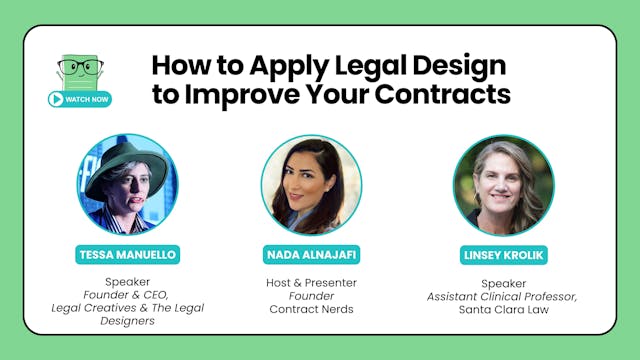 WATCH NOW

How to Apply Legal Design to Improve Your Contracts

TESSA MANUELLO

Speaker
Founder & CEO,
Legal Creatives & The Legal Designers

NADA ALNAJAFI

Host & Presenter
Founder
Contract Nerds

LINSEY KROLIK

Speaker
Assistant Clinical Professor,
Santa Clara Law